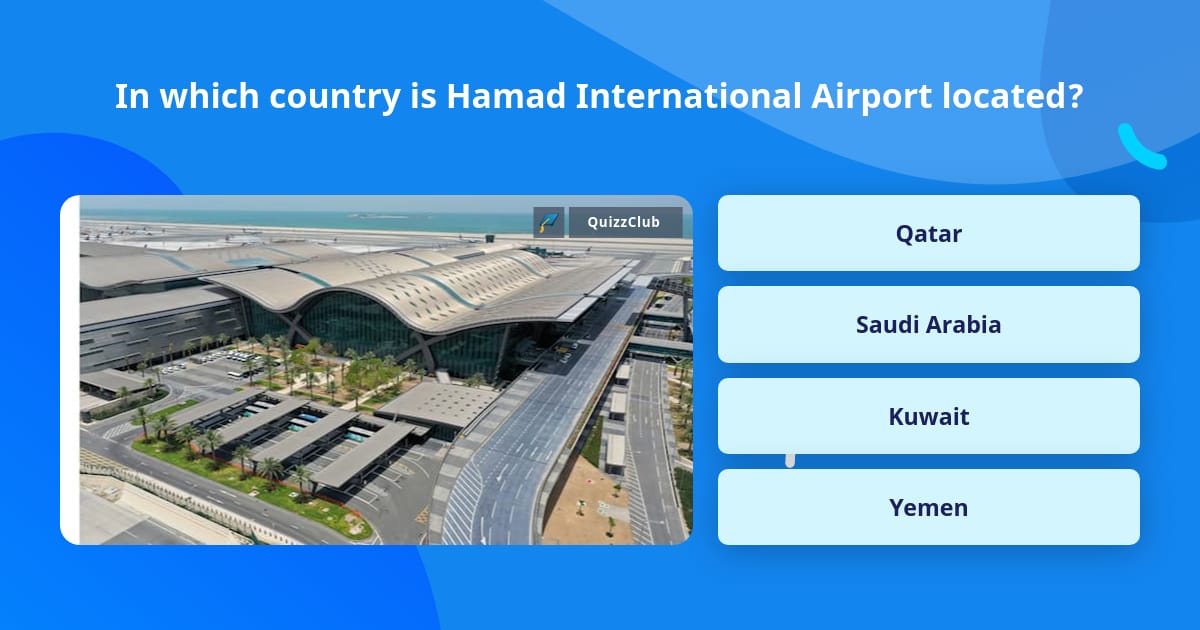 In which country is Hamad International Airport located?

QuizzClub

Qatar

Saudi Arabia

Kuwait

Yemen